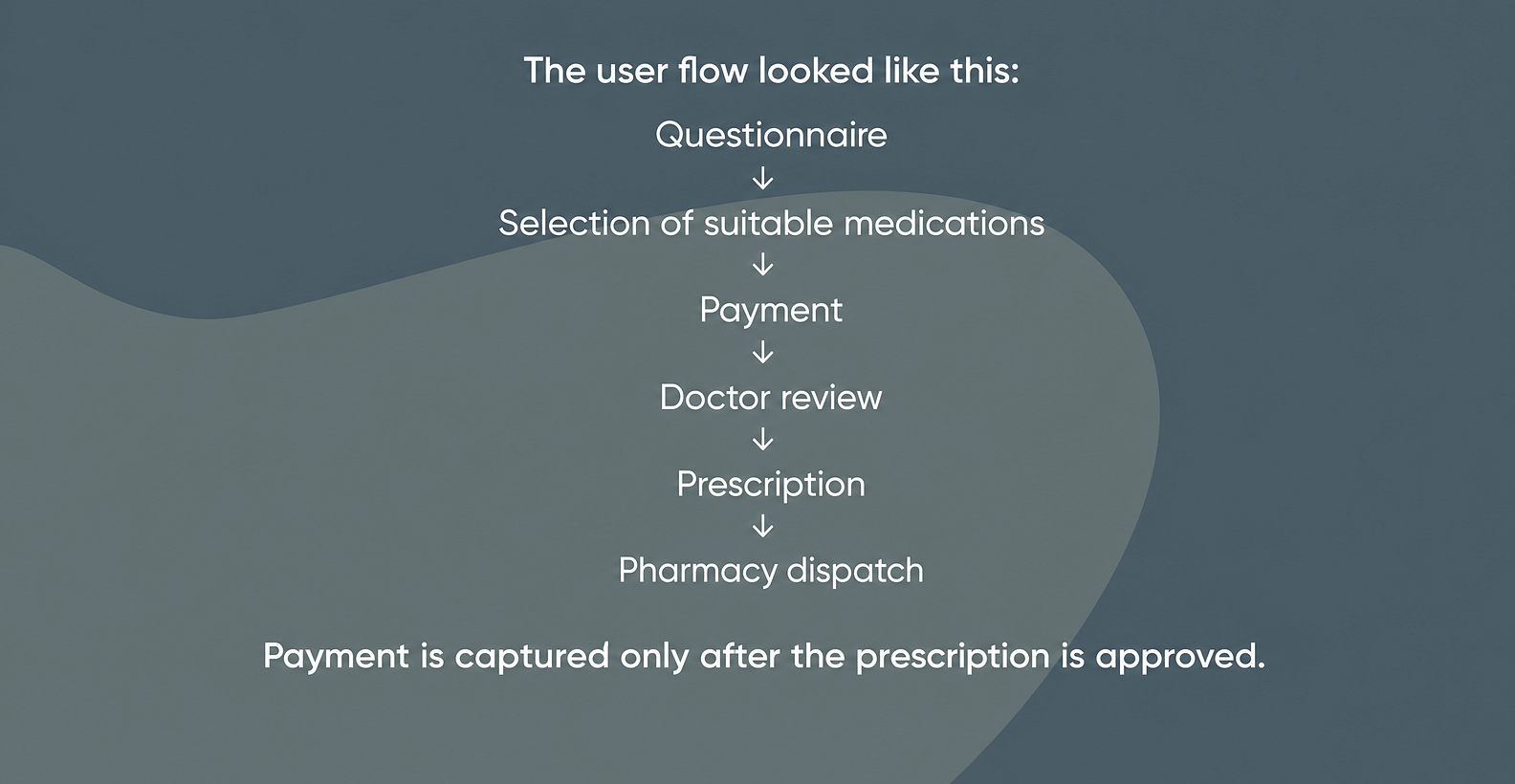 The user flow looked like this:

Questionnaire
↓
Selection of suitable medications
↓
Payment
↓
Doctor review
↓
Prescription
↓
Pharmacy dispatch

Payment is captured only after the prescription is approved.